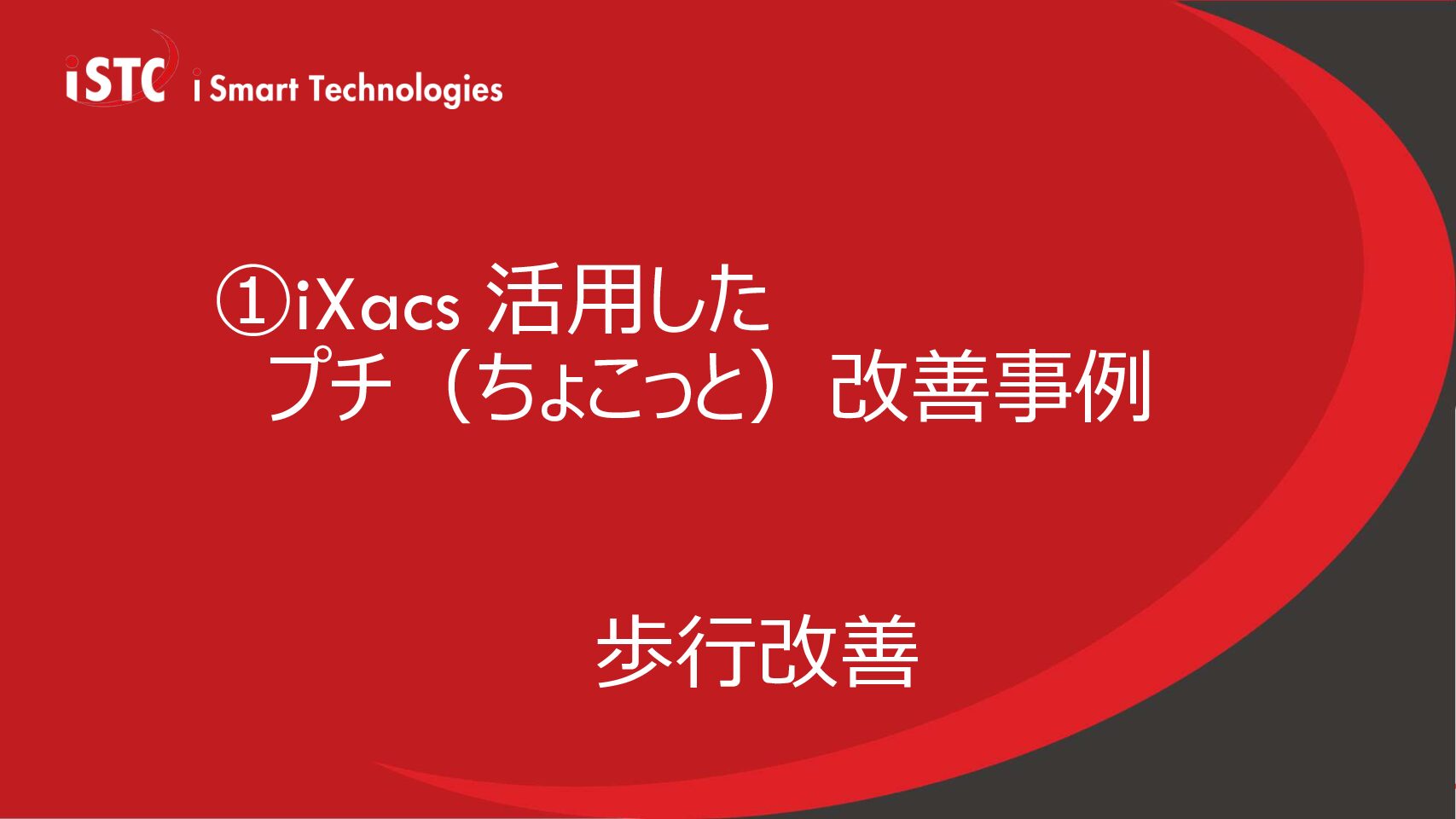 iSTC i Smart Technologies

①iXacs 活用した
プチ（ちょこっと）改善事例

歩行改善